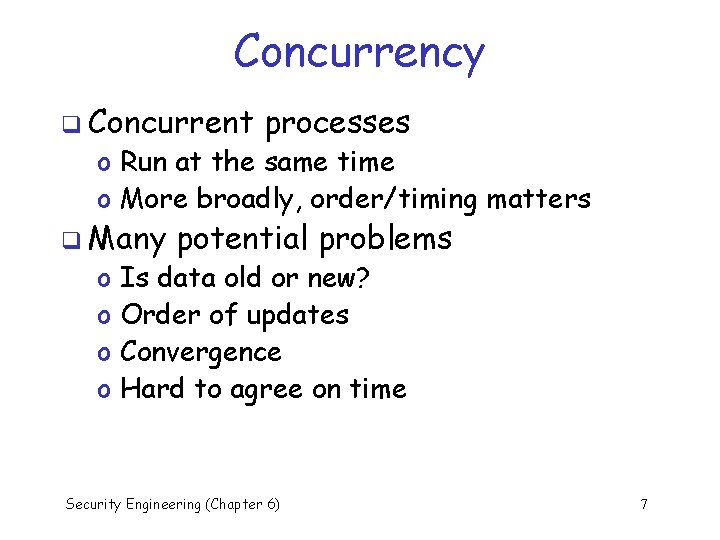 Concurrency

❑ Concurrent processes
o Run at the same time
o More broadly, order/timing matters
❑ Many potential problems
o Is data old or new?
o Order of updates
o Convergence
o Hard to agree on time

Security Engineering (Chapter 6)

7